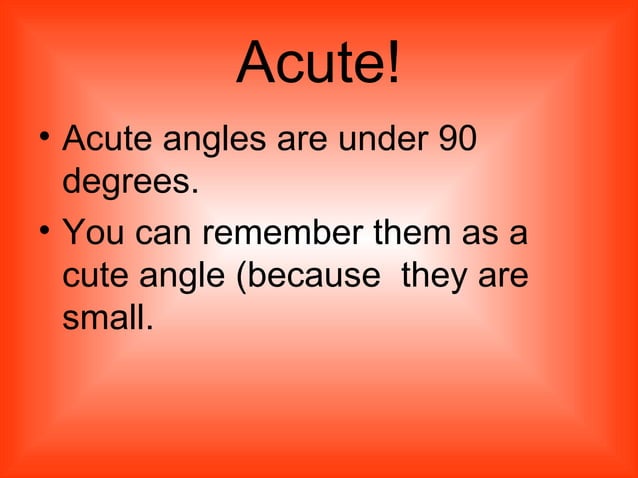 Acute!

• Acute angles are under 90 degrees.

• You can remember them as a cute angle (because they are small.